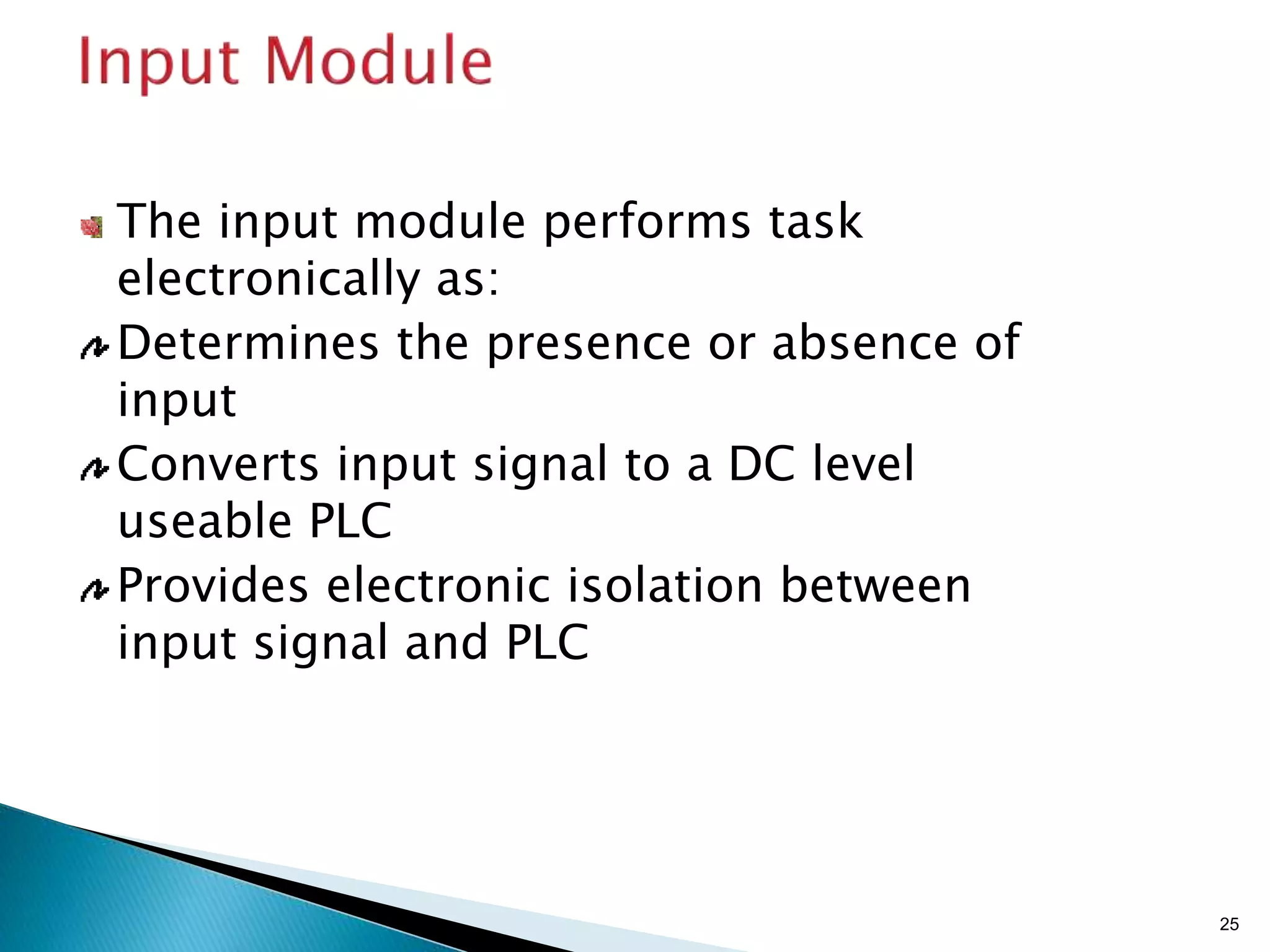 Input Module

The input module performs task electronically as:

Determines the presence or absence of input

Converts input signal to a DC level useable PLC

Provides electronic isolation between input signal and PLC

25